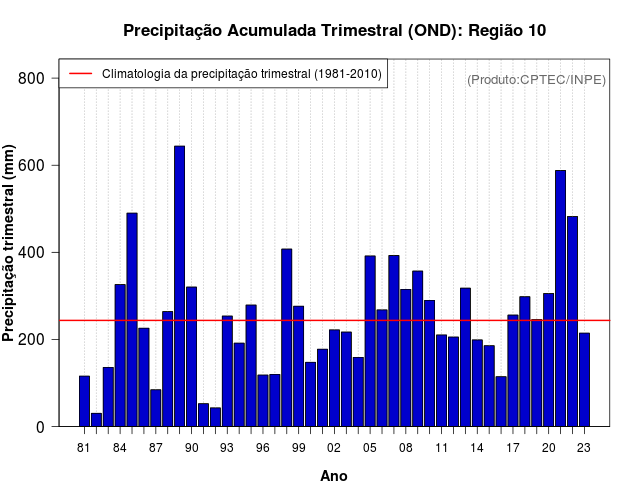 Precipitação Acumulada Trimestral (OND): Região 10

Climatologia da precipitação trimestral (1981-2010)

(Produto:CPTEC/INPE)

Precipitação trimestral (mm)

800
600
400
200
0

81 84 87 90 93 96 99 02 05 08 11 14 17 20 23

Ano